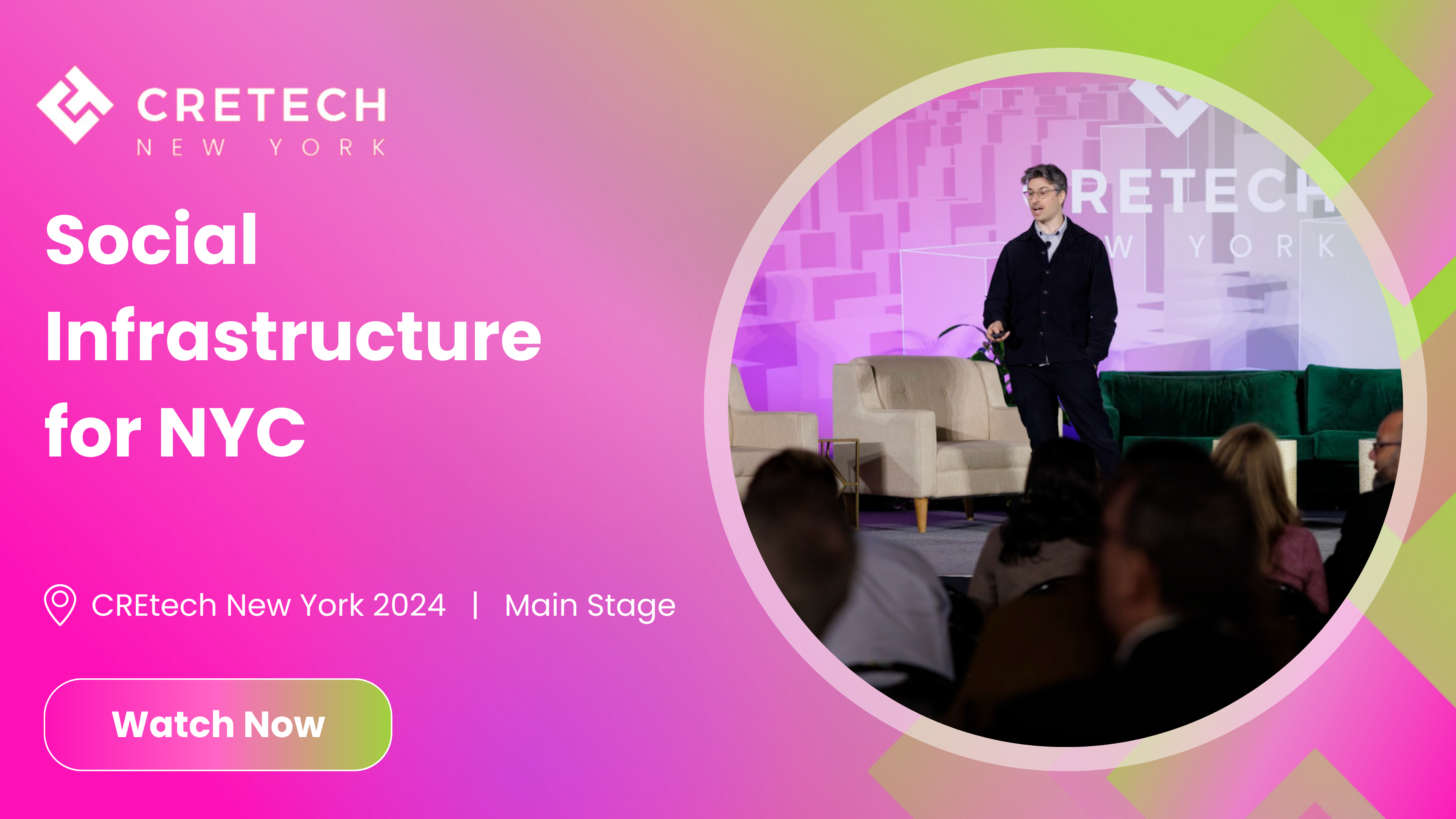 CRETECH
NEW YORK

Social Infrastructure for NYC

CREtech New York 2024 | Main Stage

Watch Now

RETECH
W YORK